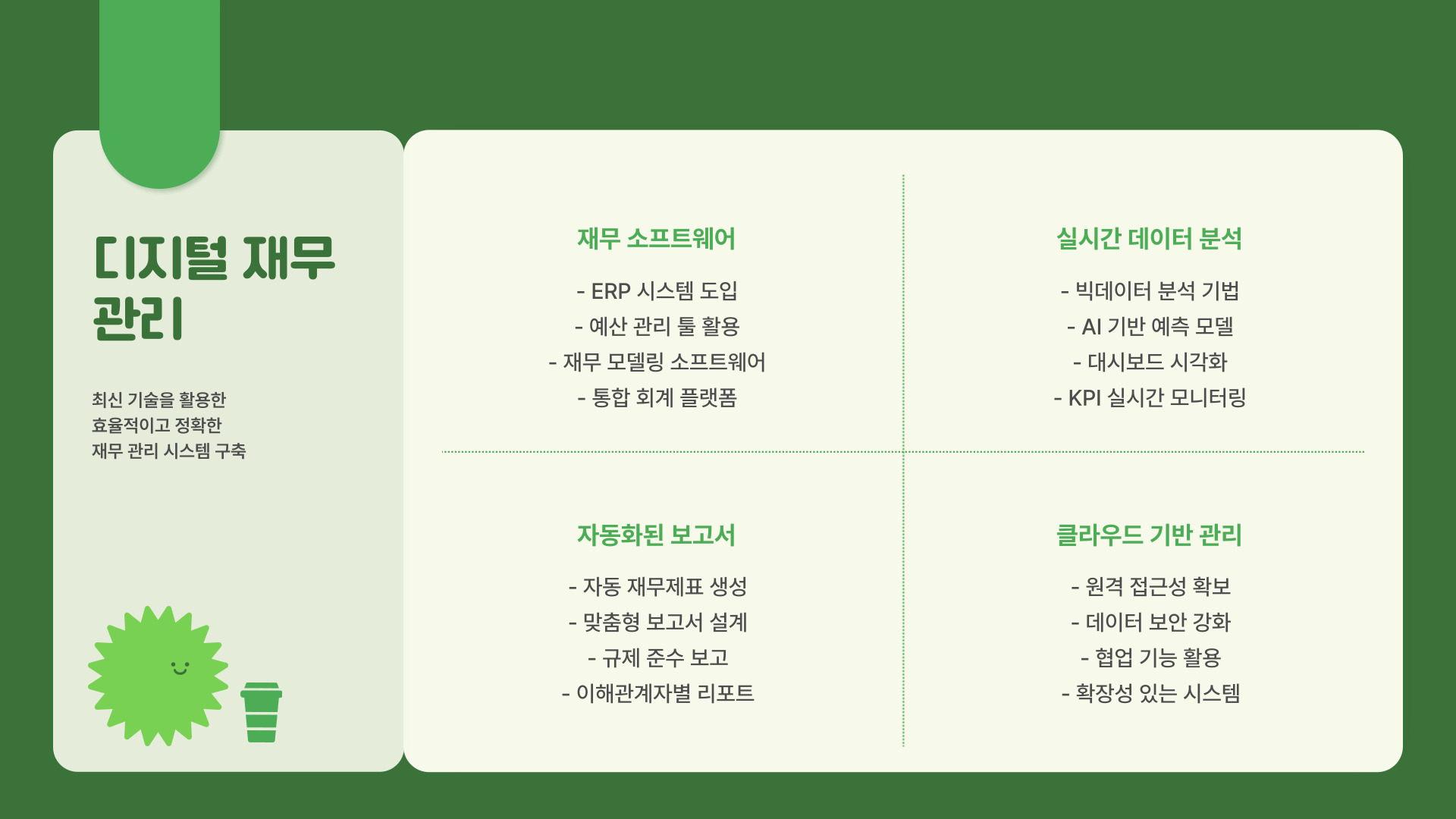 디지털 재무 관리

최신 기술을 활용한
효율적이고 정확한
재무 관리 시스템 구축

재무 소프트웨어

- ERP 시스템 도입
- 예산 관리 툴 활용
- 재무 모델링 소프트웨어
- 통합 회계 플랫폼

실시간 데이터 분석

- 빅데이터 분석 기법
- AI 기반 예측 모델
- 대시보드 시각화
- KPI 실시간 모니터링

자동화된 보고서

- 자동 재무제표 생성
- 맞춤형 보고서 설계
- 규제 준수 보고
- 이해관계자별 리포트

클라우드 기반 관리

- 원격 접근성 확보
- 데이터 보안 강화
- 협업 기능 활용
- 확장성 있는 시스템